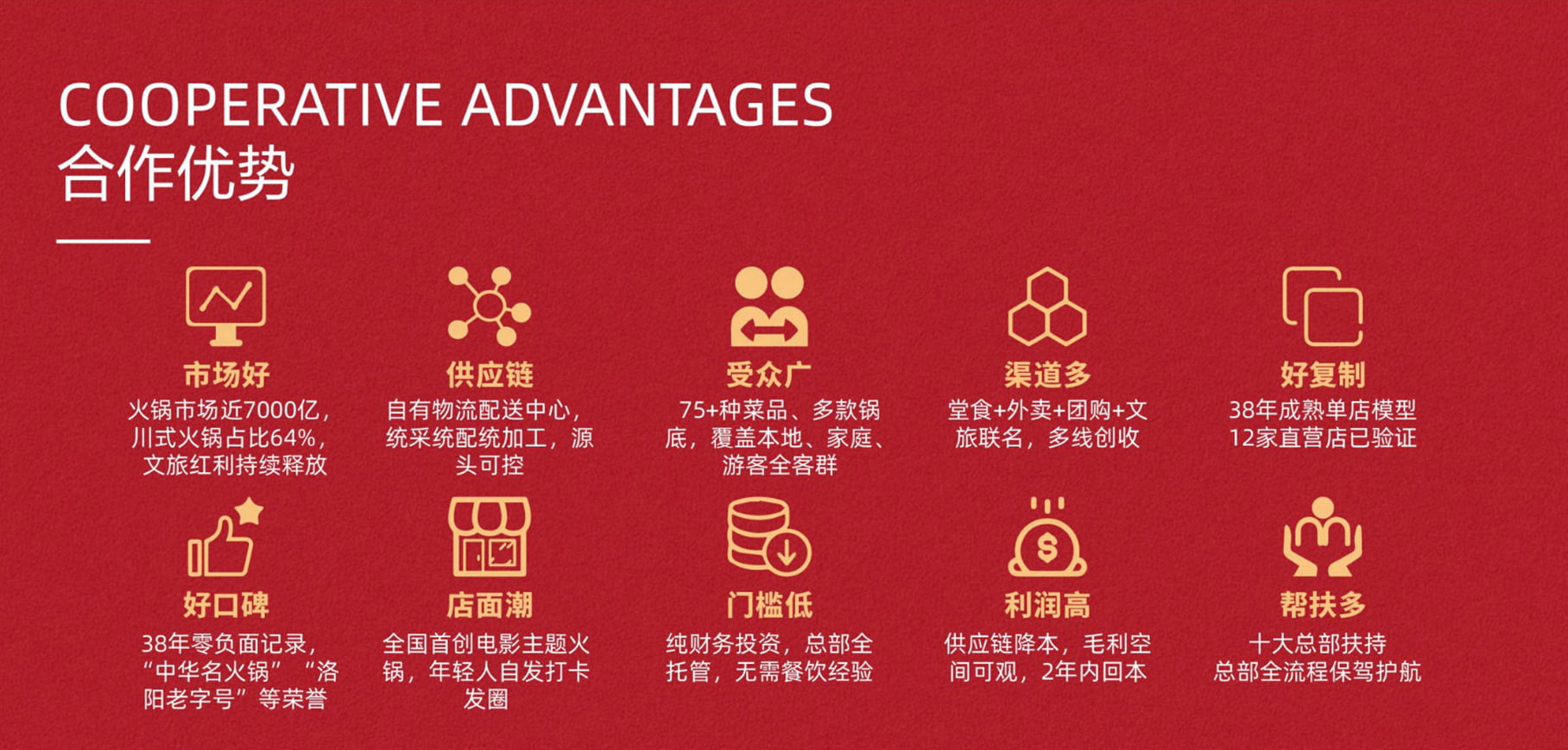 COOPERATIVE ADVANTAGES
合作优势

市场好
火锅市场近7000亿，川式火锅占比64%，文旅红利持续释放

供应链
自有物流配送中心，统采统配统加工，源头可控

受众广
75+种菜品、多款锅底，覆盖本地、家庭、游客全客群

渠道多
堂食+外卖+团购+文旅联名，多线创收

好复制
38年成熟单店模型
12家直营店已验证

好口碑
38年零负面记录，“中华名火锅”“洛阳老字号”等荣誉

店面潮
全国首创电影主题火锅，年轻人自发打卡发圈

门槛低
纯财务投资，总部全托管，无需餐饮经验

利润高
供应链降本，毛利空间可观，2年内回本

帮扶多
十大总部扶持
总部全流程保驾护航